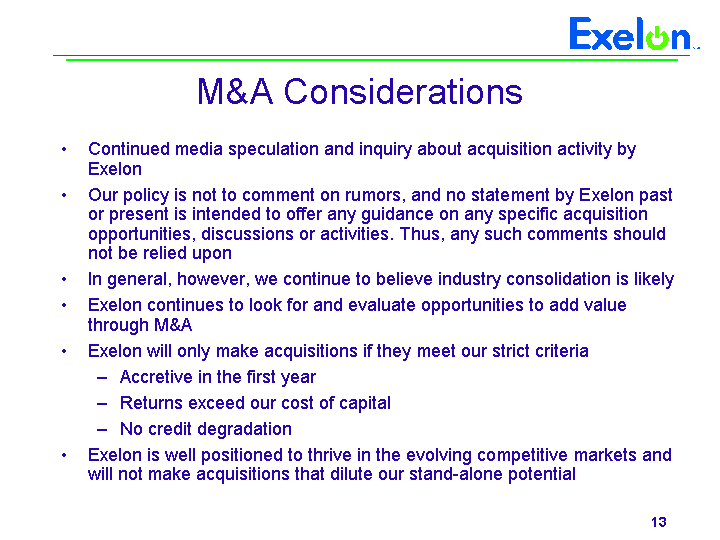 Exelon

M&A Considerations

• Continued media speculation and inquiry about acquisition activity by Exelon
• Our policy is not to comment on rumors, and no statement by Exelon past or present is intended to offer any guidance on any specific acquisition opportunities, discussions or activities. Thus, any such comments should not be relied upon
• In general, however, we continue to believe industry consolidation is likely
• Exelon continues to look for and evaluate opportunities to add value through M&A
• Exelon will only make acquisitions if they meet our strict criteria
– Accretive in the first year
– Returns exceed our cost of capital
– No credit degradation
• Exelon is well positioned to thrive in the evolving competitive markets and will not make acquisitions that dilute our stand-alone potential

13